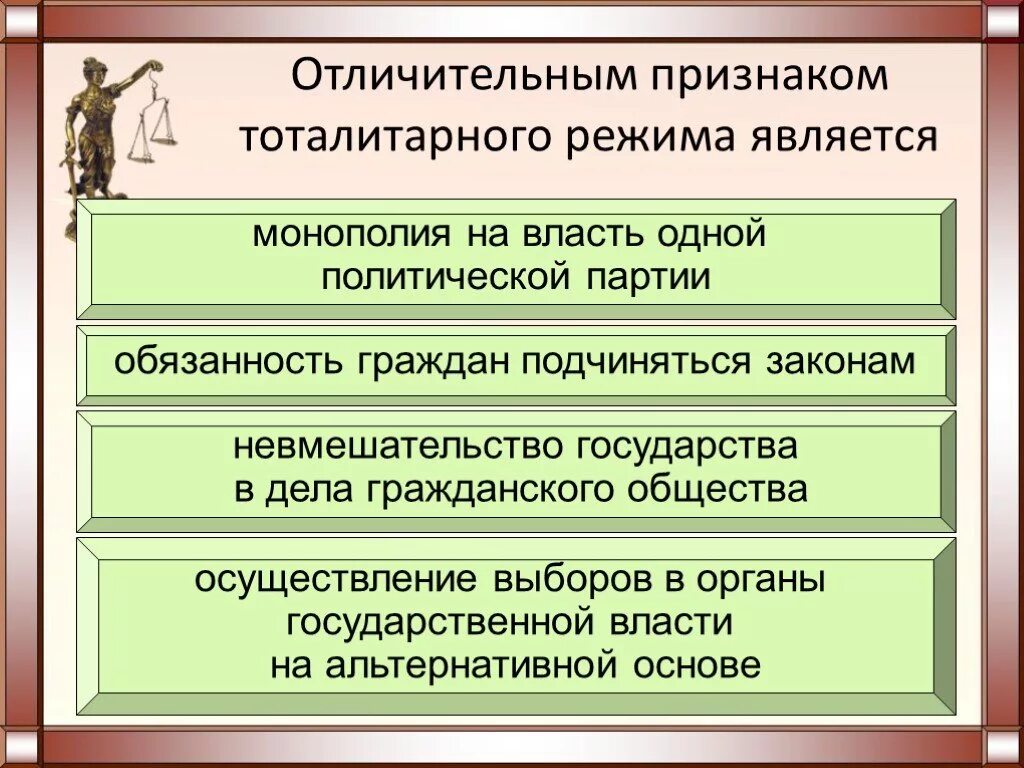 Отличительным признаком тоталитарного режима является

монополия на власть одной политической партии

обязанность граждан подчиняться законам

невмешательство государства в дела гражданского общества

осуществление выборов в органы государственной власти на альтернативной основе